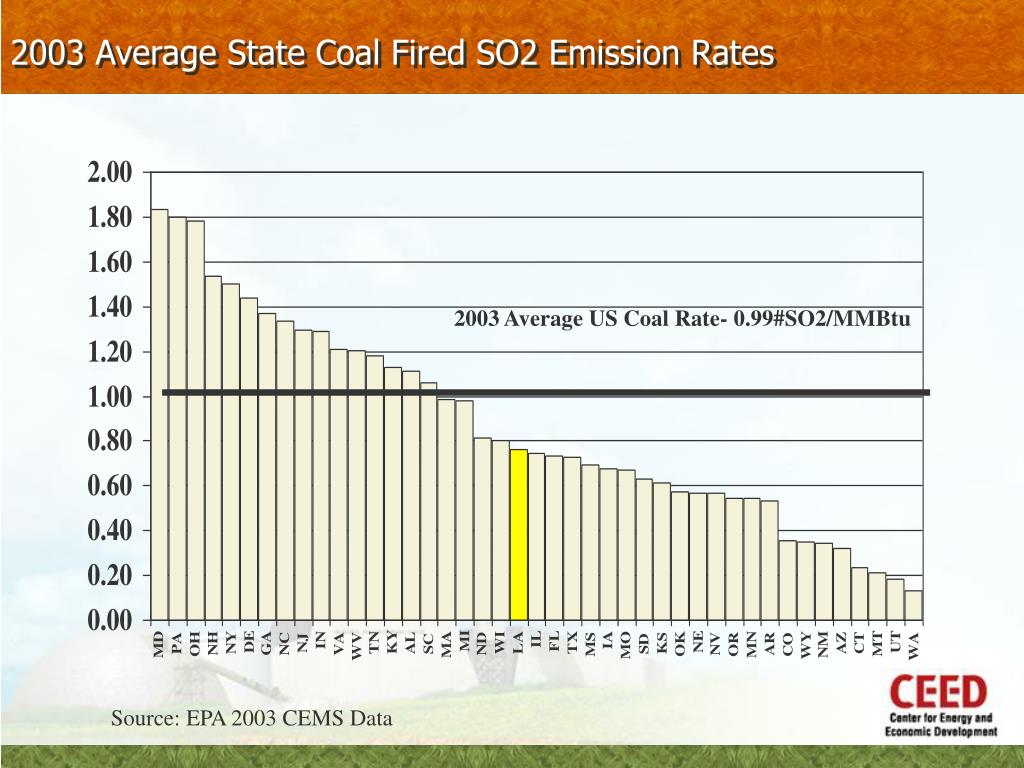 2003 Average State Coal Fired SO2 Emission Rates

2.00
1.80
1.60
1.40
1.20
1.00
0.80
0.60
0.40
0.20
0.00

2003 Average US Coal Rate- 0.99#SO2/MMBtu

MD PA OH NH NY DE GA NC NJ IN VA WV TN KY AL SC MA MI ND WI LA IL FL TX MS IA MO SD KS OK NE NV OR MN AR CO WY NM AZ CT MT UT WA

Source: EPA 2003 CEMS Data

CEED
Center for Energy and Economic Development